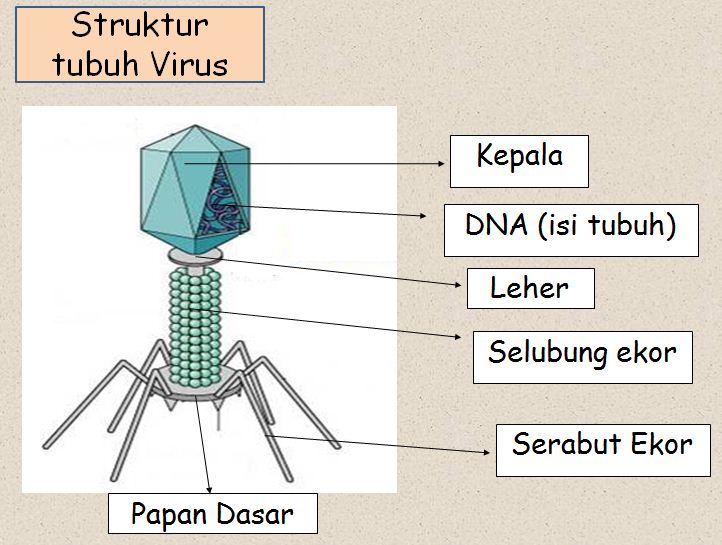 Struktur tubuh Virus

Kepala

DNA (isi tubuh)

Leher

Selubung ekor

Serabut Ekor

Papan Dasar